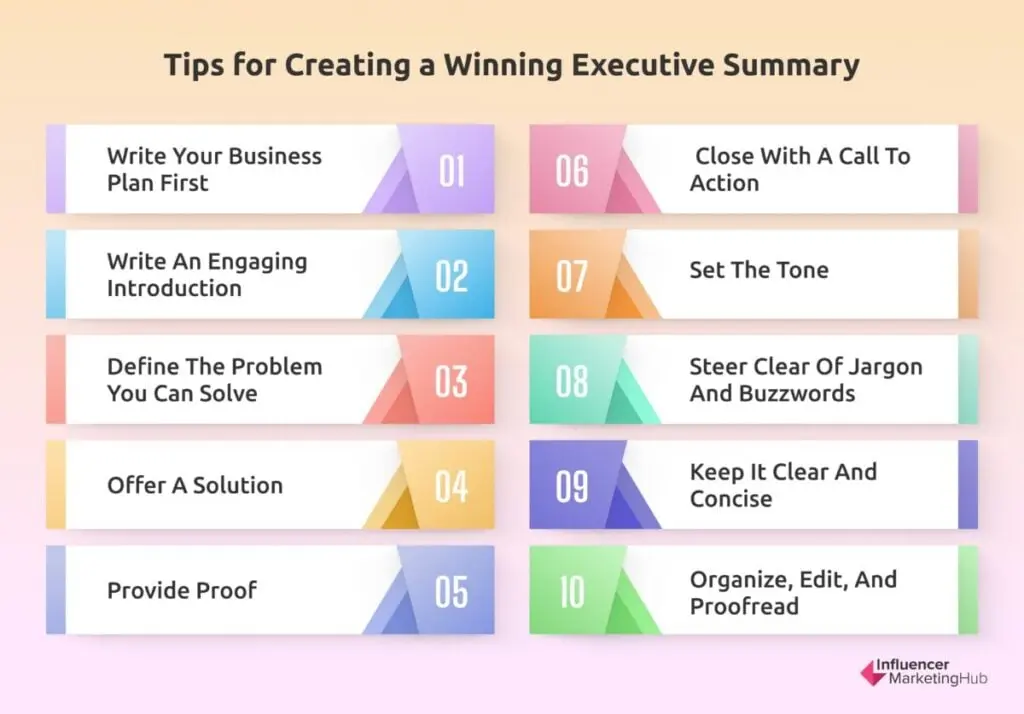 Tips for Creating a Winning Executive Summary

Write Your Business Plan First 01

Write An Engaging Introduction 02

Define The Problem You Can Solve 03

Offer A Solution 04

Provide Proof 05

06 Close With A Call To Action

07 Set The Tone

08 Steer Clear Of Jargon And Buzzwords

09 Keep It Clear And Concise

10 Organize, Edit, And Proofread

Influencer MarketingHub